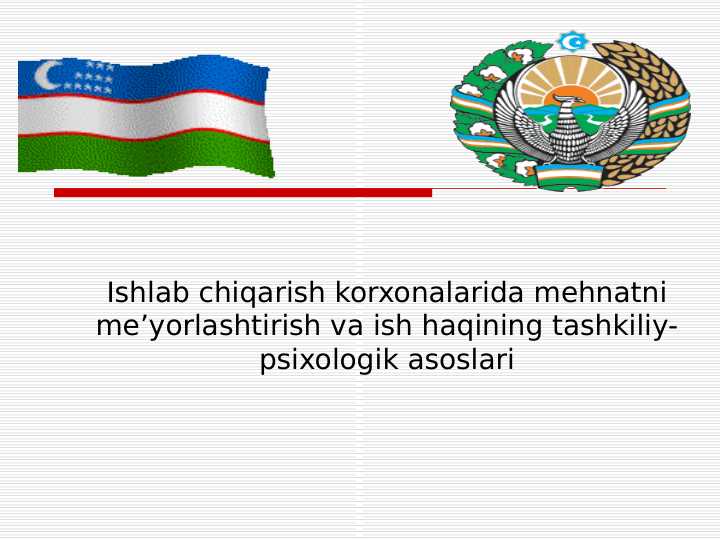 Ishlab chiqarish korxonalarida mehnatni me’yorlashtirish va ish haqining tashkiliy-psixologik asoslari